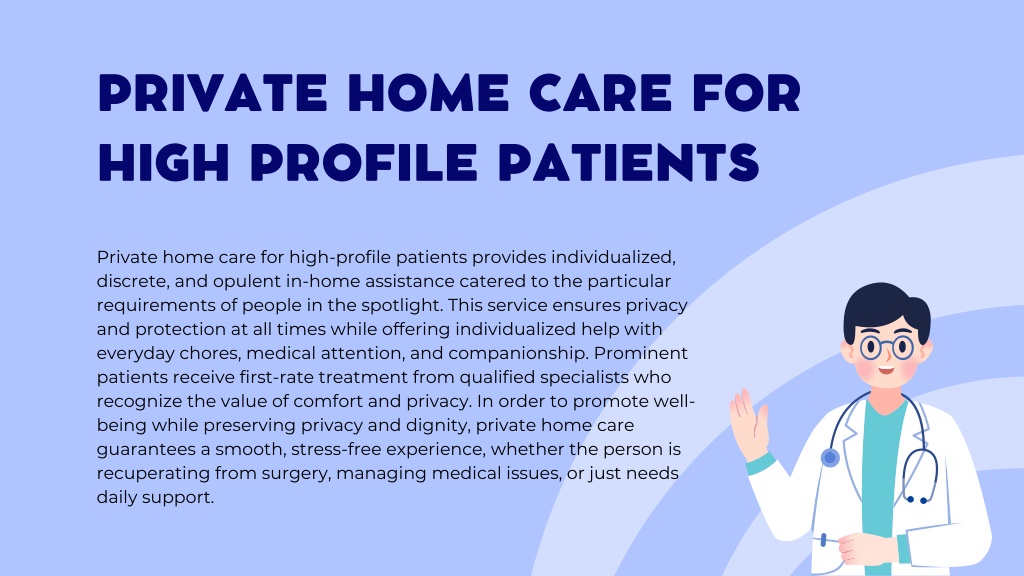 PRIVATE HOME CARE FOR HIGH PROFILE PATIENTS

Private home care for high-profile patients provides individualized, discrete, and opulent in-home assistance catered to the particular requirements of people in the spotlight. This service ensures privacy and protection at all times while offering individualized help with everyday chores, medical attention, and companionship. Prominent patients receive first-rate treatment from qualified specialists who recognize the value of comfort and privacy. In order to promote well-being while preserving privacy and dignity, private home care guarantees a smooth, stress-free experience, whether the person is recuperating from surgery, managing medical issues, or just needs daily support.